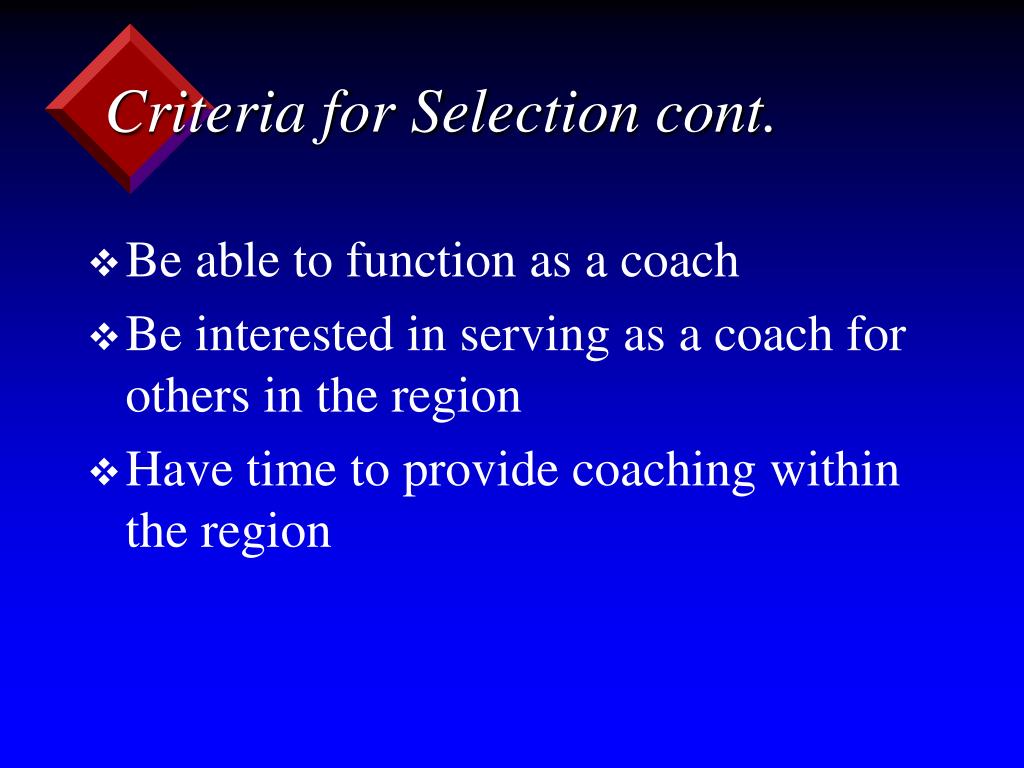 Criteria for Selection cont.

❖ Be able to function as a coach
❖ Be interested in serving as a coach for others in the region
❖ Have time to provide coaching within the region